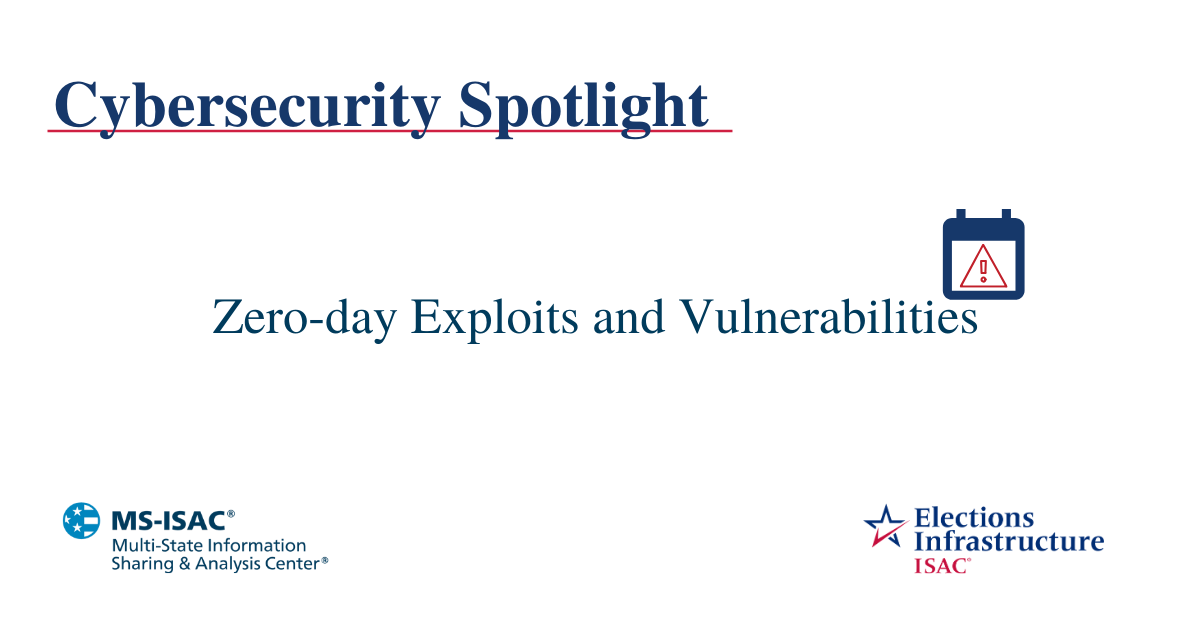 Cybersecurity Spotlight

Zero-day Exploits and Vulnerabilities

MS-ISAC®
Multi-State Information Sharing & Analysis Center®

Elections Infrastructure ISAC®